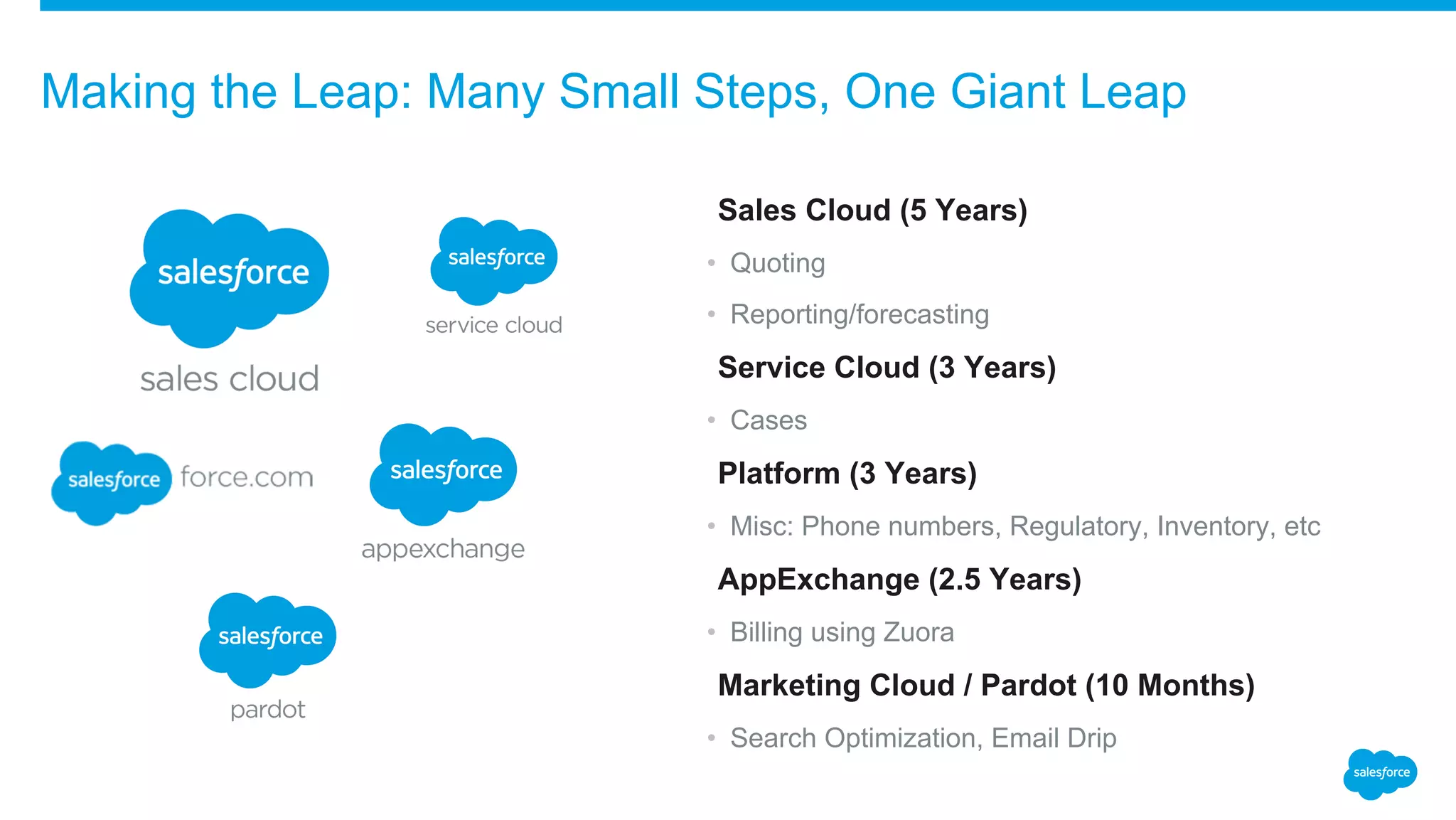 Making the Leap: Many Small Steps, One Giant Leap

salesforce
sales cloud

salesforce
service cloud

salesforce force.com

salesforce
appexchange

salesforce
pardot

Sales Cloud (5 Years)
• Quoting
• Reporting/forecasting

Service Cloud (3 Years)
• Cases

Platform (3 Years)
• Misc: Phone numbers, Regulatory, Inventory, etc

AppExchange (2.5 Years)
• Billing using Zuora

Marketing Cloud / Pardot (10 Months)
• Search Optimization, Email Drip

salesforce